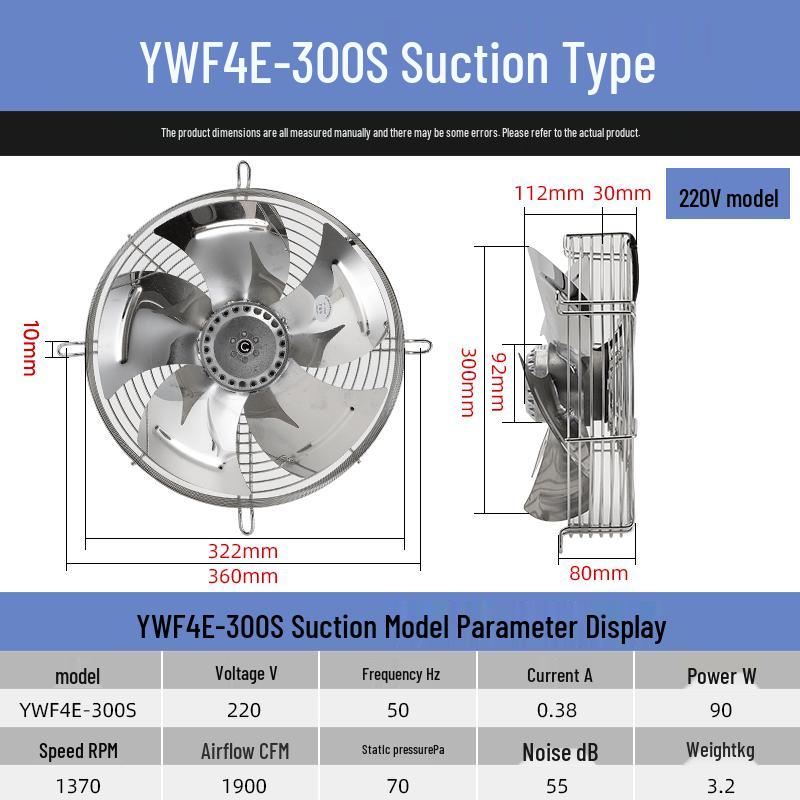 YWF4E-300S Suction Type

The product dimensions are all measured manually and there may be some errors. Please refer to the actual product.

220V model

10mm

322mm

360mm

112mm 30mm

300mm

92mm

80mm

YWF4E-300S Suction Model Parameter Display

| model | Voltage V | Frequency Hz | Current A | Power W |
|---|---|---|---|---|
| YWF4E-300S | 220 | 50 | 0.38 | 90 |
| Speed RPM | Airflow CFM | Static pressurePa | Noise dB | Weightkg |
| 1370 | 1900 | 70 | 55 | 3.2 |